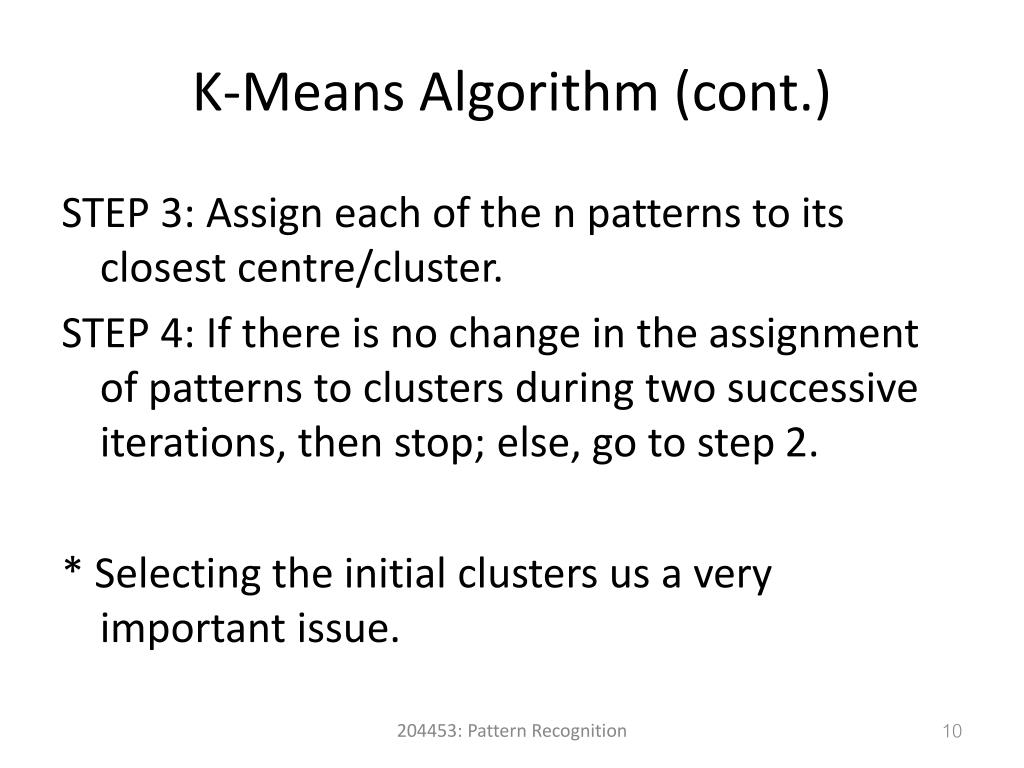 K-Means Algorithm (cont.)

STEP 3: Assign each of the n patterns to its closest centre/cluster.

STEP 4: If there is no change in the assignment of patterns to clusters during two successive iterations, then stop; else, go to step 2.

* Selecting the initial clusters us a very important issue.

204453: Pattern Recognition

10